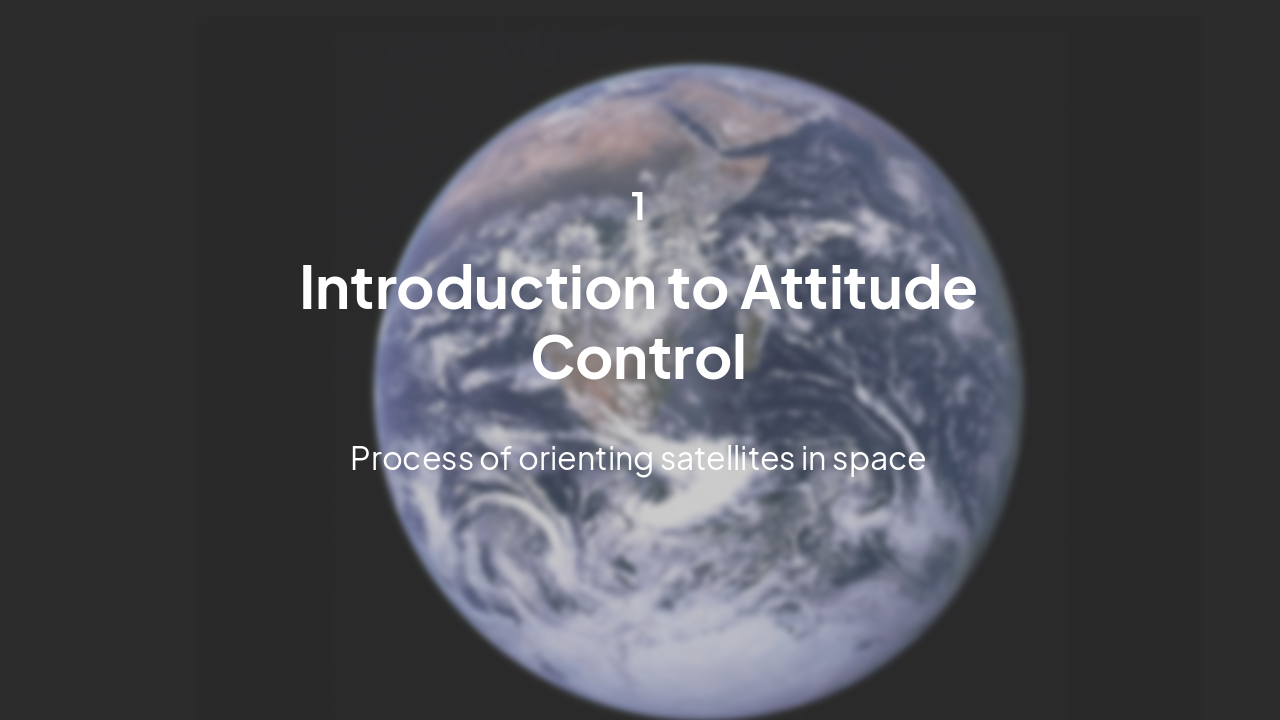 1

Introduction to Attitude Control

Process of orienting satellites in space